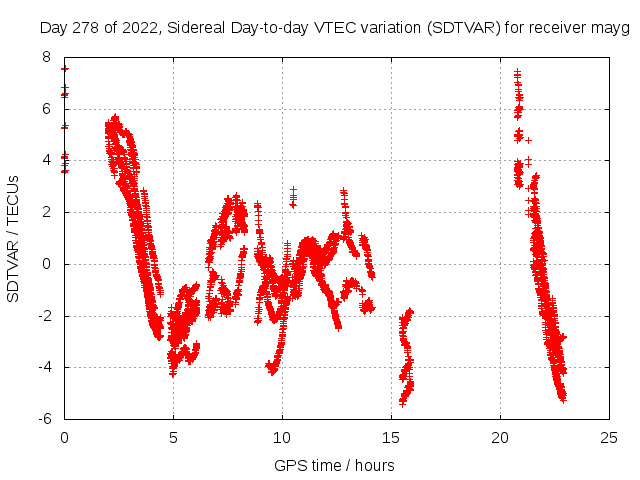 Day 278 of 2022, Sidereal Day-to-day VTEC variation (SDTVAR) for receiver mayg

SDTVAR / TECUs

8
6
4
2
0
-2
-4
-6

0
5
10
15
20
25

GPS time / hours